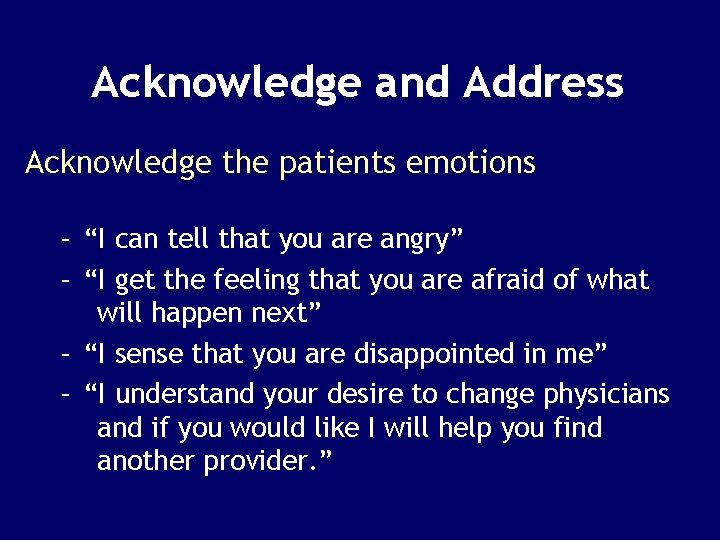 Acknowledge and Address

Acknowledge the patients emotions

- “I can tell that you are angry”
- “I get the feeling that you are afraid of what will happen next”
- “I sense that you are disappointed in me”
- “I understand your desire to change physicians and if you would like I will help you find another provider.”